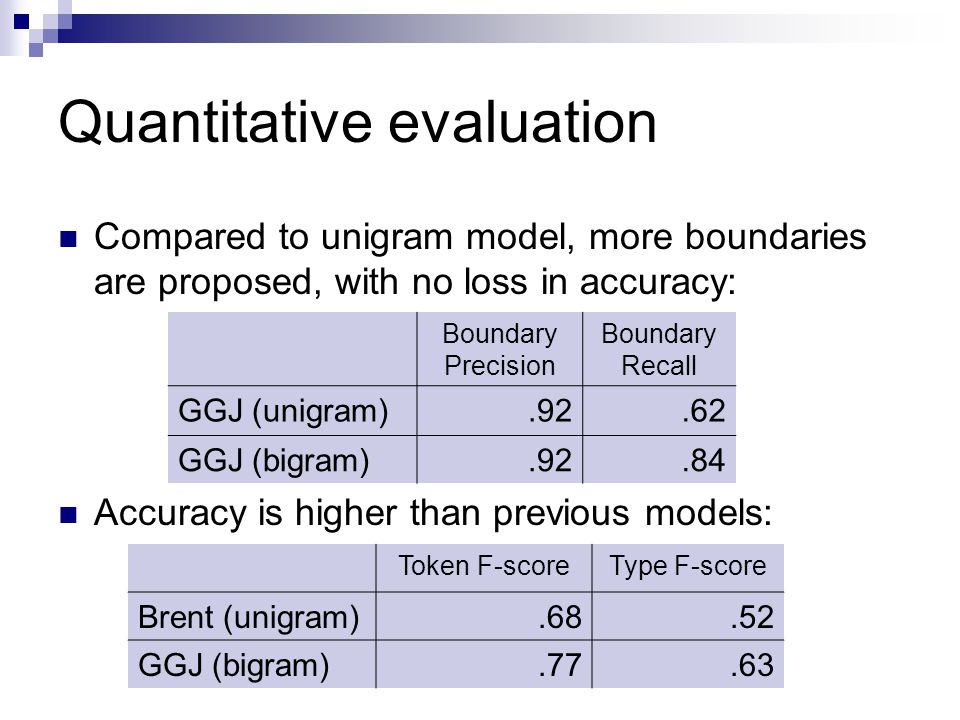 Quantitative evaluation

Compared to unigram model, more boundaries are proposed, with no loss in accuracy:

|  | Boundary Precision | Boundary Recall |
|---|---|---|
| GGJ (unigram) | .92 | .62 |
| GGJ (bigram) | .92 | .84 |

Accuracy is higher than previous models:

|  | Token F-score | Type F-score |
|---|---|---|
| Brent (unigram) | .68 | .52 |
| GGJ (bigram) | .77 | .63 |